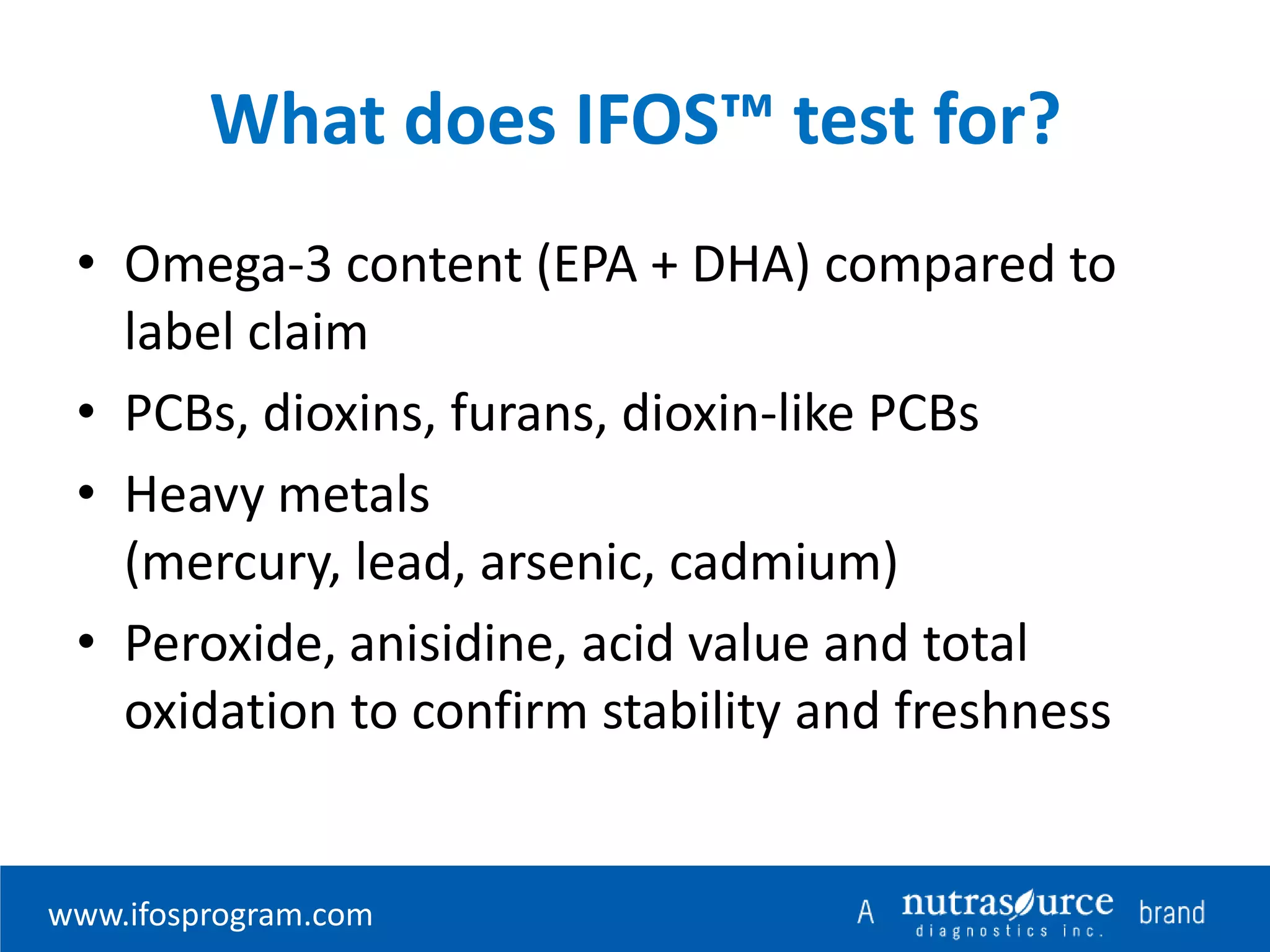 What does IFOS™ test for?

• Omega-3 content (EPA + DHA) compared to label claim

• PCBs, dioxins, furans, dioxin-like PCBs

• Heavy metals (mercury, lead, arsenic, cadmium)

• Peroxide, anisidine, acid value and total oxidation to confirm stability and freshness

www.ifosprogram.com

A nutrasource diagnostics inc. brand